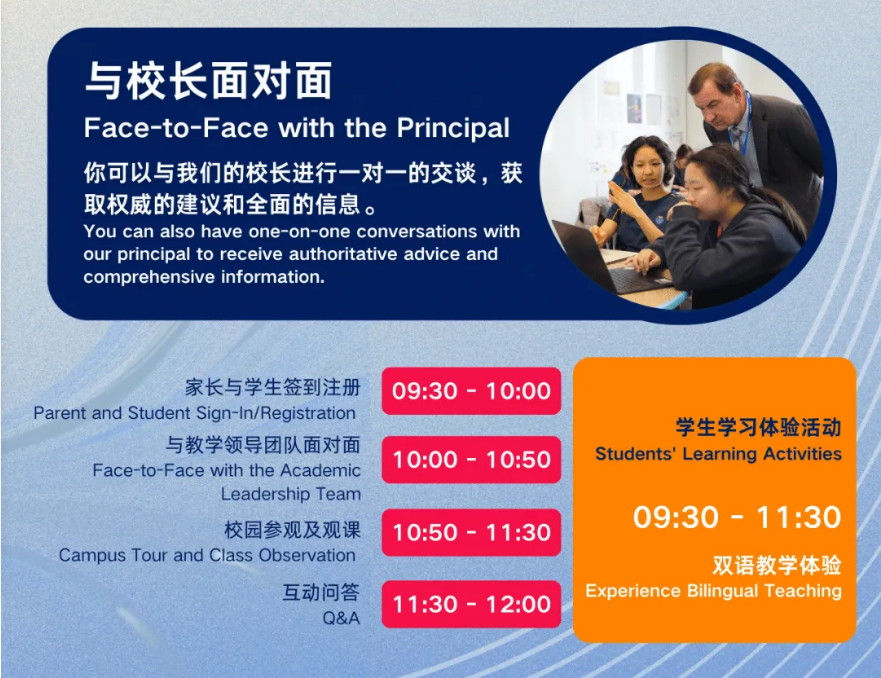 与校长面对面
Face-to-Face with the Principal
你可以与我们的校长进行一对一的交谈，获取权威的建议和全面的信息。
You can also have one-on-one conversations with our principal to receive authoritative advice and comprehensive information.

家长与学生签到注册
Parent and Student Sign-In/Registration
09:30 - 10:00

与教学领导团队面对面
Face-to-Face with the Academic Leadership Team
10:00 - 10:50

校园参观及观课
Campus Tour and Class Observation
10:50 - 11:30

互动问答
Q&A
11:30 - 12:00

学生学习体验活动
Students' Learning Activities
09:30 - 11:30
双语教学体验
Experience Bilingual Teaching